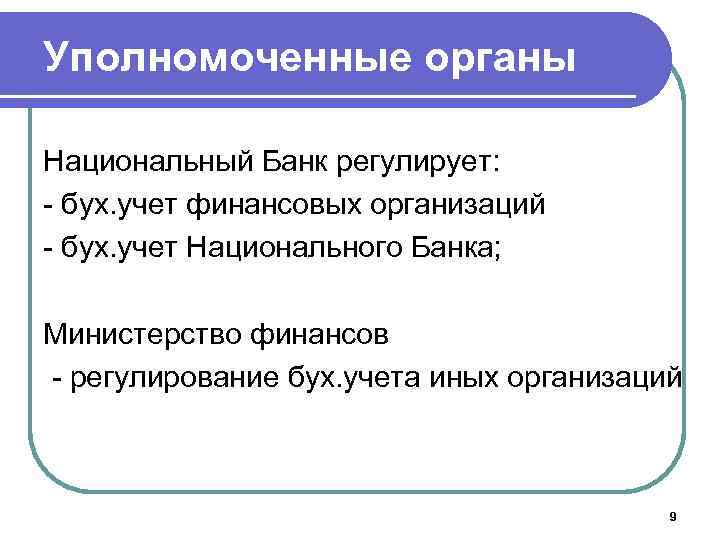 Уполномоченные органы

Национальный Банк регулирует:
- бух.учет финансовых организаций
- бух.учет Национального Банка;

Министерство финансов
- регулирование бух.учета иных организаций

9